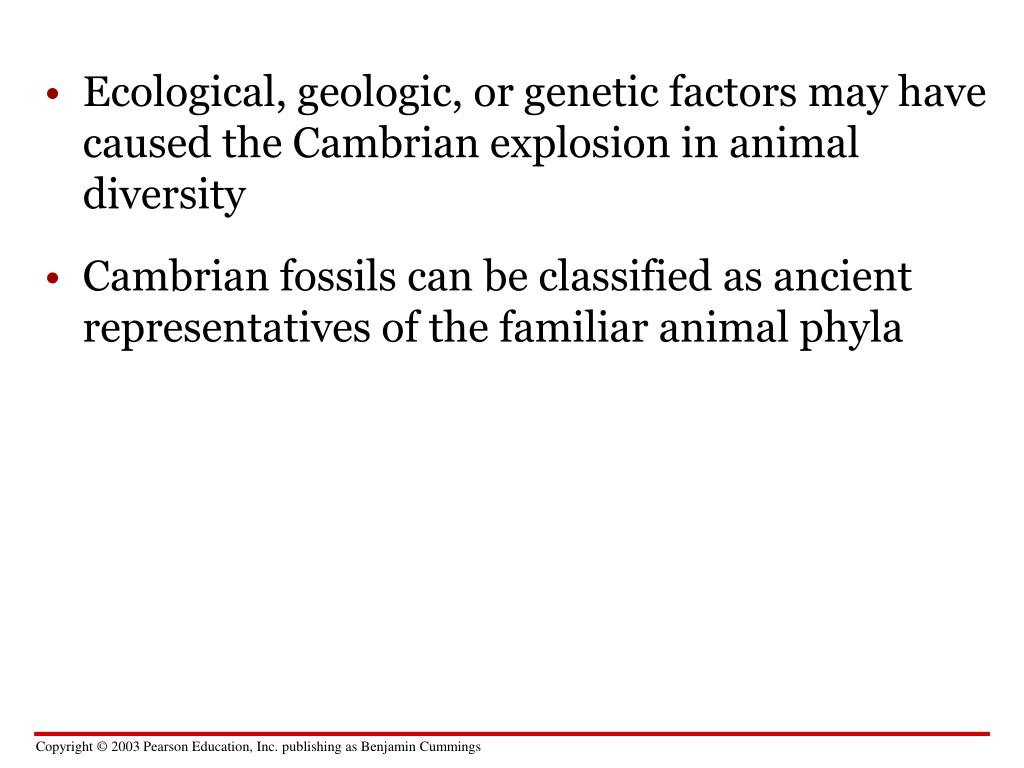 • Ecological, geologic, or genetic factors may have caused the Cambrian explosion in animal diversity

• Cambrian fossils can be classified as ancient representatives of the familiar animal phyla

Copyright © 2003 Pearson Education, Inc. publishing as Benjamin Cummings